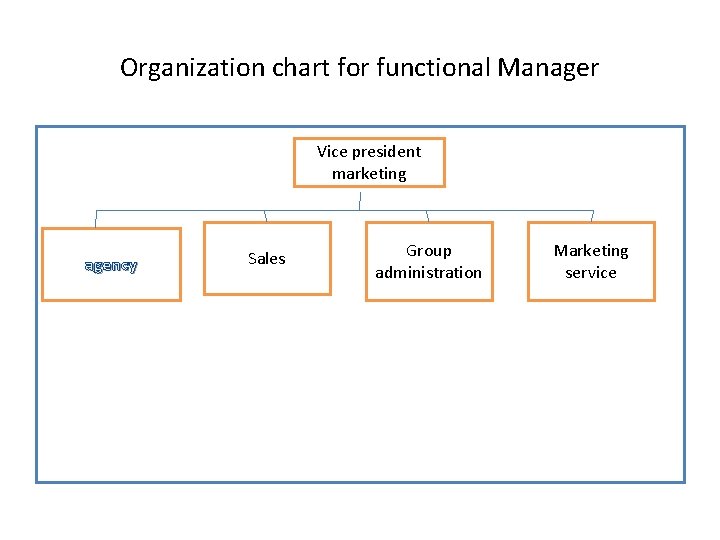 Organization chart for functional Manager

Vice president marketing

agency

Sales

Group administration

Marketing service